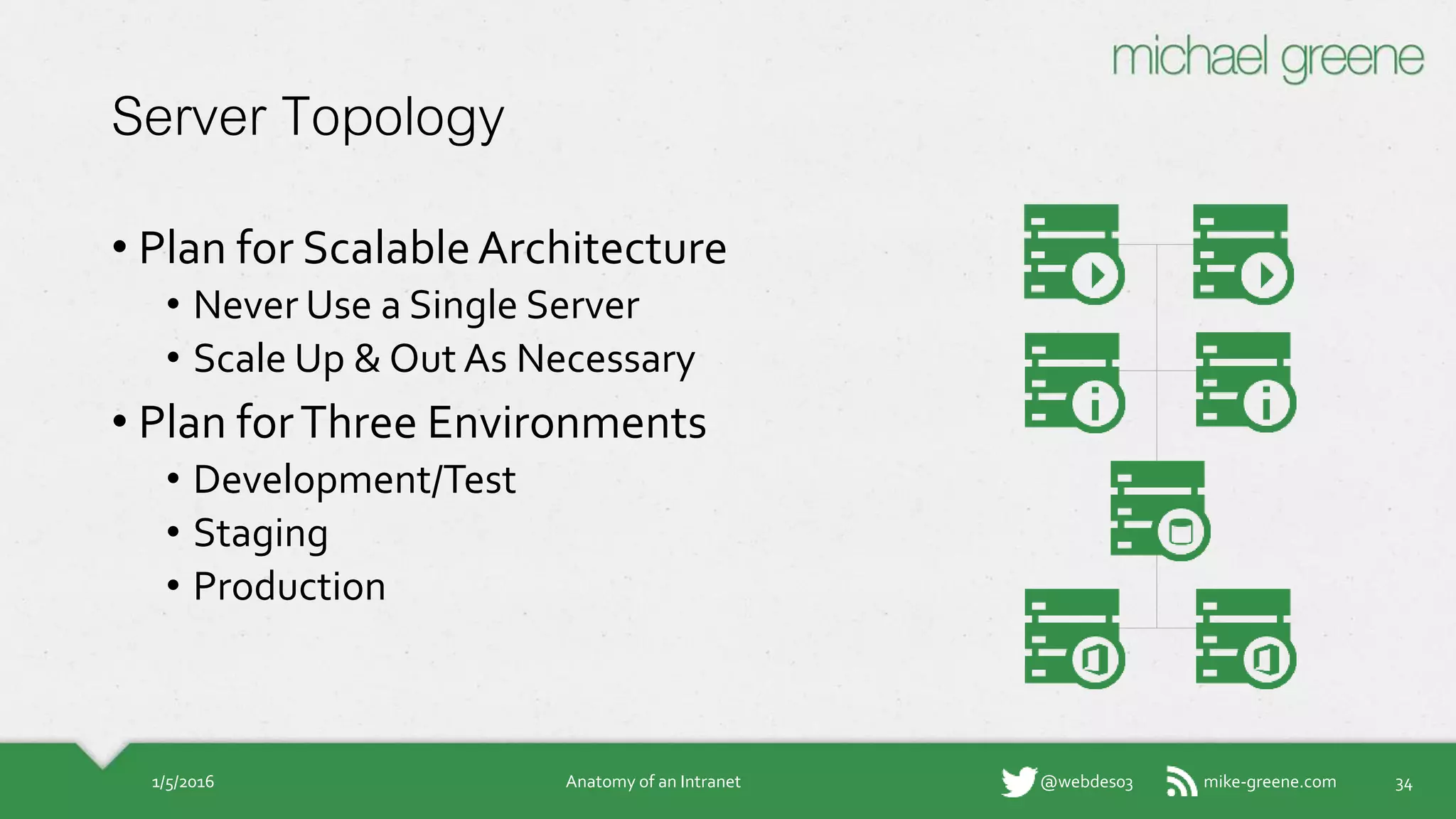 michael greene

Server Topology

• Plan for Scalable Architecture
  • Never Use a Single Server
  • Scale Up & Out As Necessary
• Plan for Three Environments
  • Development/Test
  • Staging
  • Production

1/5/2016 Anatomy of an Intranet @webdes03 mike-greene.com 34